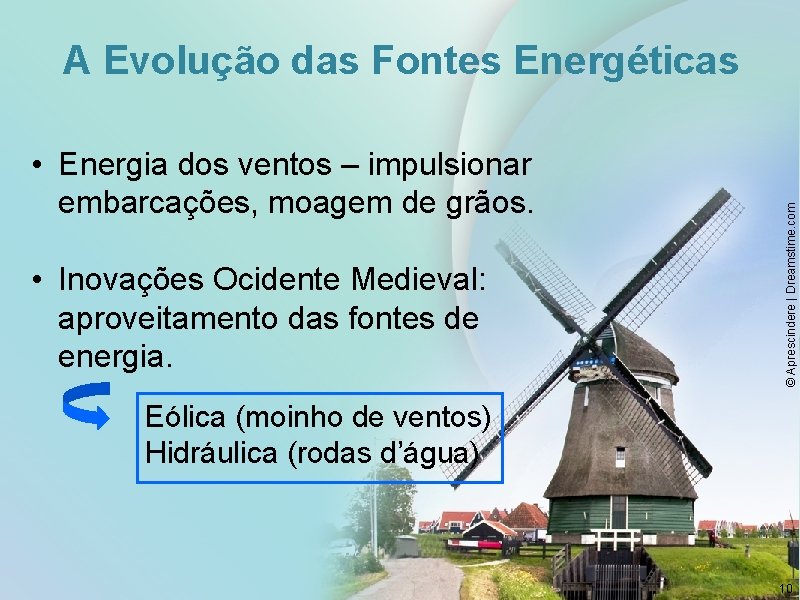 A Evolução das Fontes Energéticas

• Energia dos ventos – impulsionar embarcações, moagem de grãos.

• Inovações Ocidente Medieval: aproveitamento das fontes de energia.

Eólica (moinho de ventos)
Hidráulica (rodas d'água)

© Aprescindere | Dreamstime.com

10